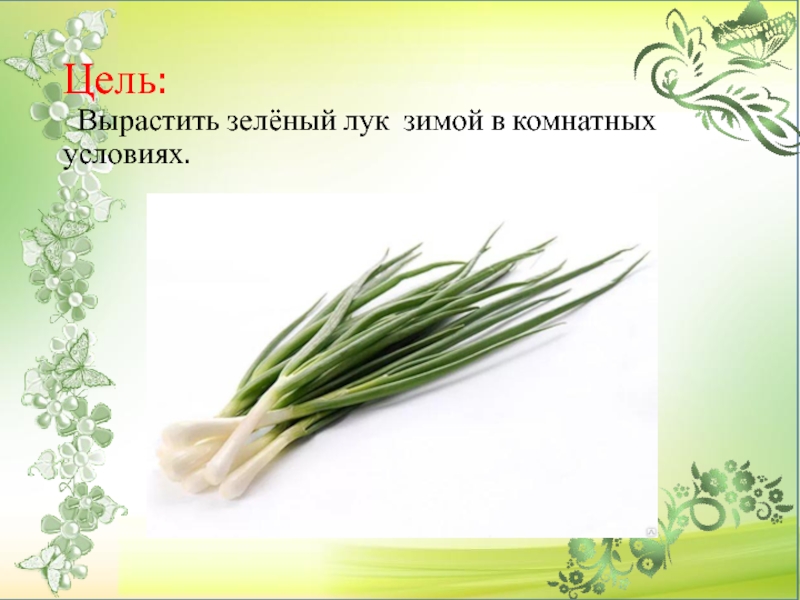 Цель:
Вырастить зелёный лук зимой в комнатных условиях.